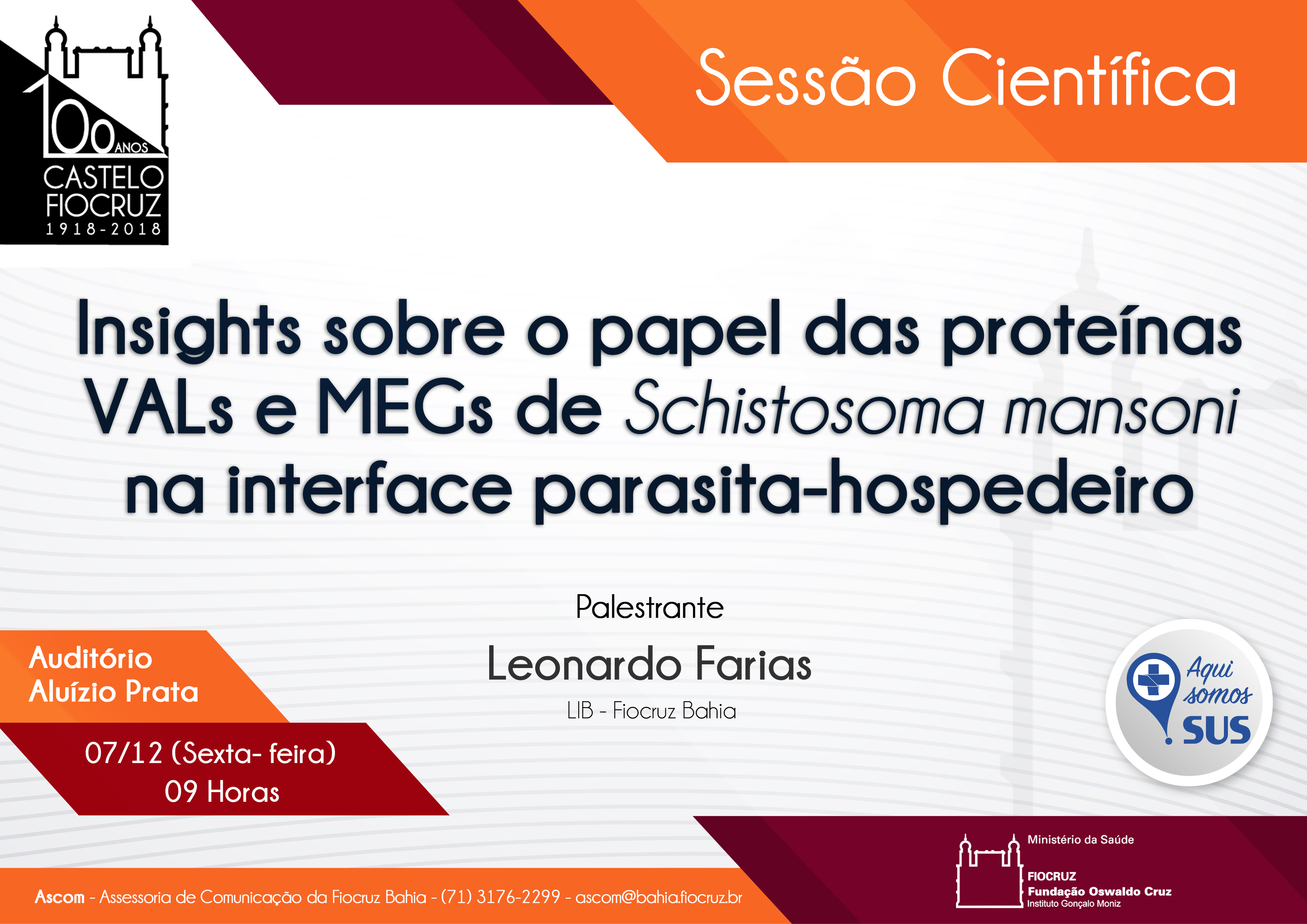 100 ANOS
CASTELO FIOCRUZ
1918-2018

Sessão Científica

Insights sobre o papel das proteínas VALs e MEGs de Schistosoma mansoni na interface parasita-hospedeiro

Palestrante

Leonardo Farias

LIB - Fiocruz Bahia

Auditório Aluízio Prata

07/12 (Sexta- feira)
09 Horas

Aqui somos SUS

Ascom - Assessoria de Comunicação da Fiocruz Bahia - (71) 3176-2299 - ascom@bahia.fiocruz.br

Ministério da Saúde
FIOCRUZ
Fundação Oswaldo Cruz
Instituto Gonçalo Moniz